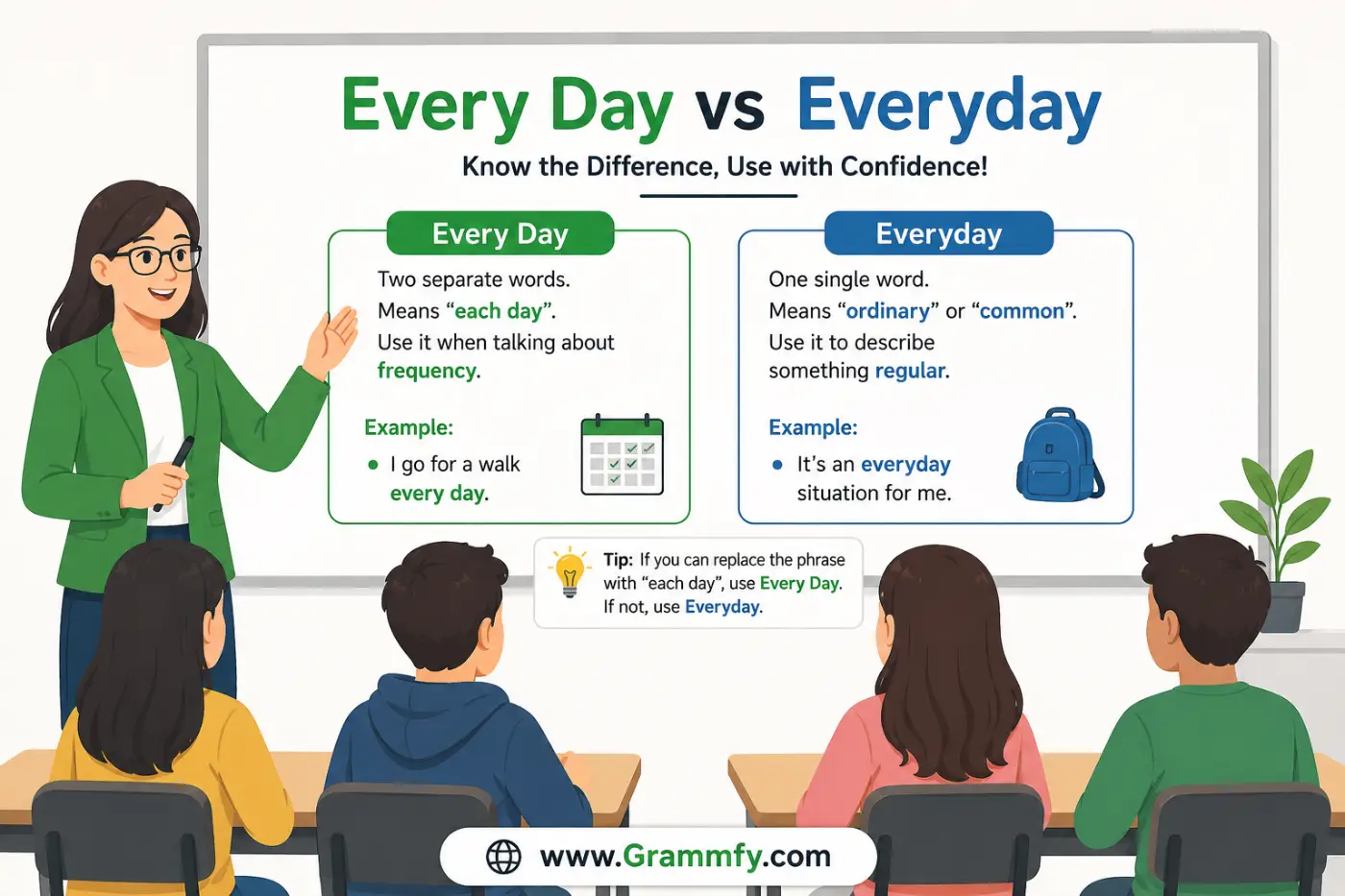 Every Day vs Everyday

Know the Difference, Use with Confidence!

Every Day

Two separate words.
Means “each day”.
Use it when talking about frequency.

Example:
• I go for a walk every day.

Everyday

One single word.
Means “ordinary” or “common”.
Use it to describe something regular.

Example:
• It’s an everyday situation for me.

Tip: If you can replace the phrase with “each day”, use Every Day. If not, use Everyday.

www.Grammfy.com